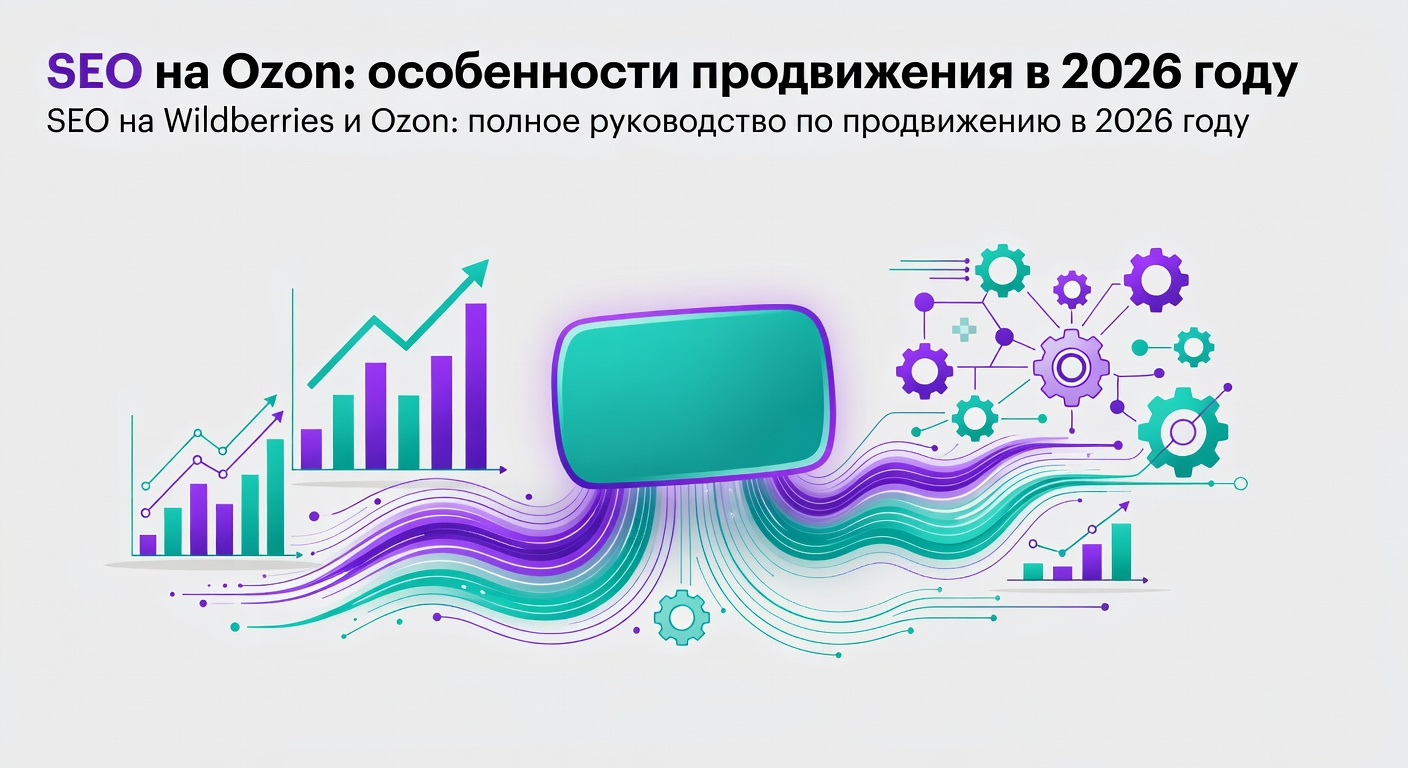 SEO на Ozon: особенности продвижения в 2026 году
SEO на Wildberries и Ozon: полное руководство по продвижению в 2026 году